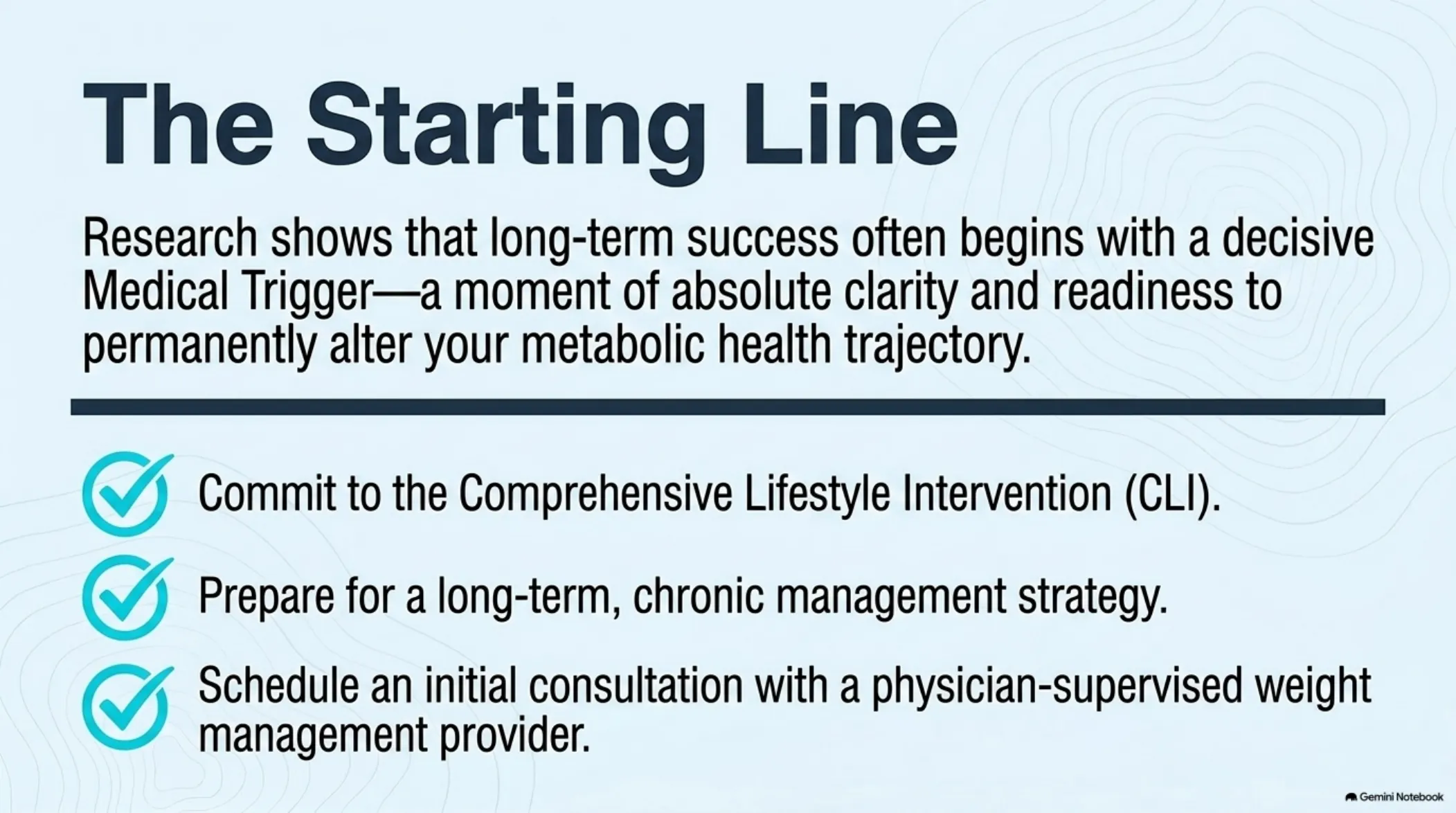 The Starting Line

Research shows that long-term success often begins with a decisive Medical Trigger—a moment of absolute clarity and readiness to permanently alter your metabolic health trajectory.

Commit to the Comprehensive Lifestyle Intervention (CLI).

Prepare for a long-term, chronic management strategy.

Schedule an initial consultation with a physician-supervised weight management provider.

Gemini Notebook